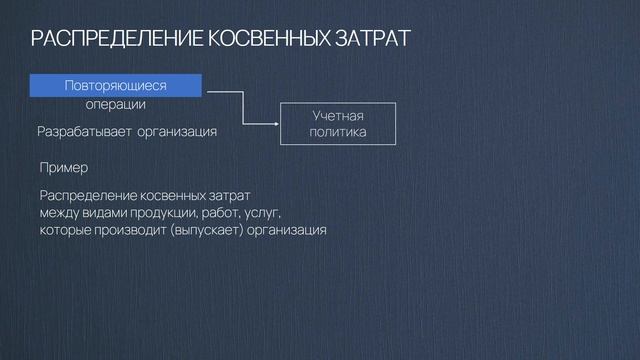 РАСПРЕДЕЛЕНИЕ КОСВЕННЫХ ЗАТРАТ

Повторяющиеся операции

Учетная политика

Разрабатывает организация

Пример

Распределение косвенных затрат между видами продукции, работ, услуг, которые производит (выпускает) организация